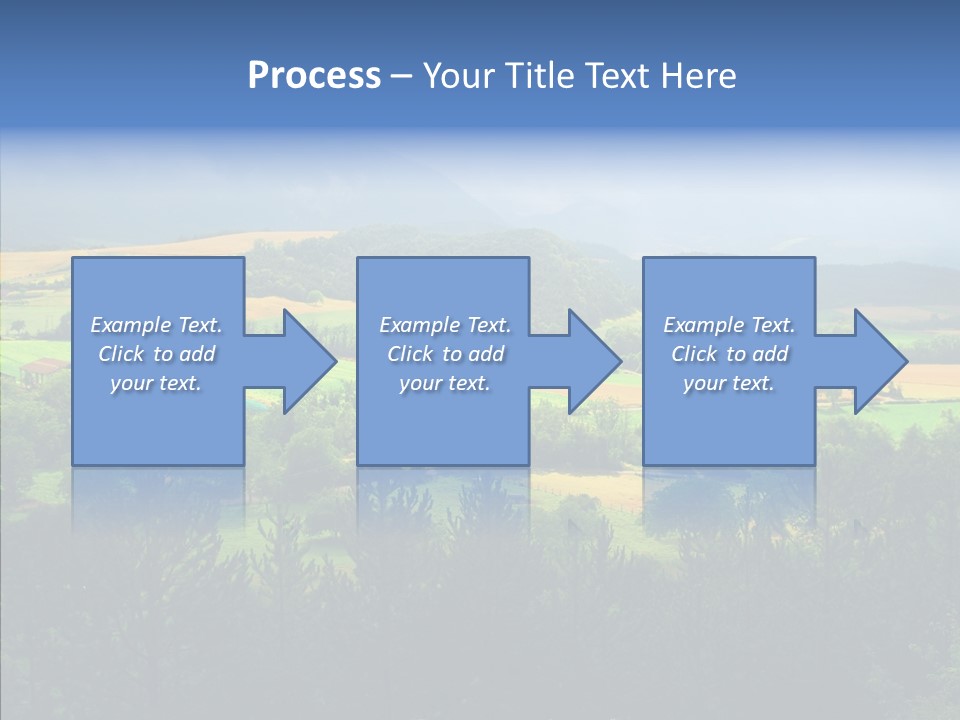 Process – Your Title Text Here

Example Text. Click to add your text.

Example Text. Click to add your text.

Example Text. Click to add your text.